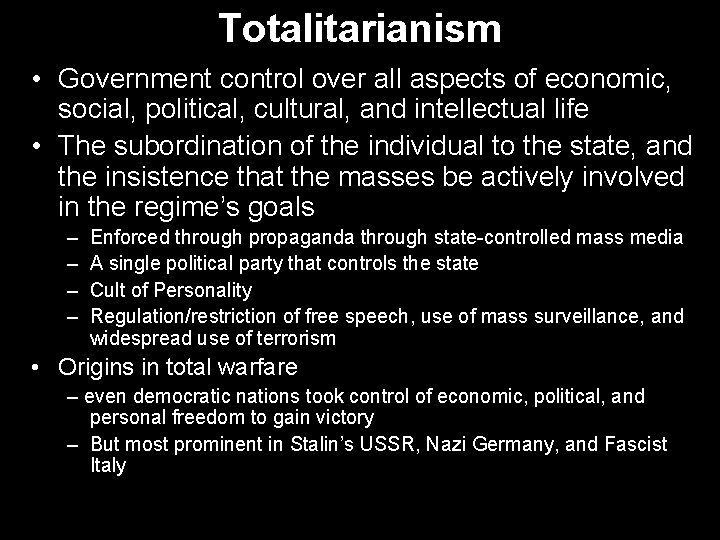 Totalitarianism

• Government control over all aspects of economic, social, political, cultural, and intellectual life

• The subordination of the individual to the state, and the insistence that the masses be actively involved in the regime's goals
  – Enforced through propaganda through state-controlled mass media
  – A single political party that controls the state
  – Cult of Personality
  – Regulation/restriction of free speech, use of mass surveillance, and widespread use of terrorism

• Origins in total warfare
  – even democratic nations took control of economic, political, and personal freedom to gain victory
  – But most prominent in Stalin's USSR, Nazi Germany, and Fascist Italy